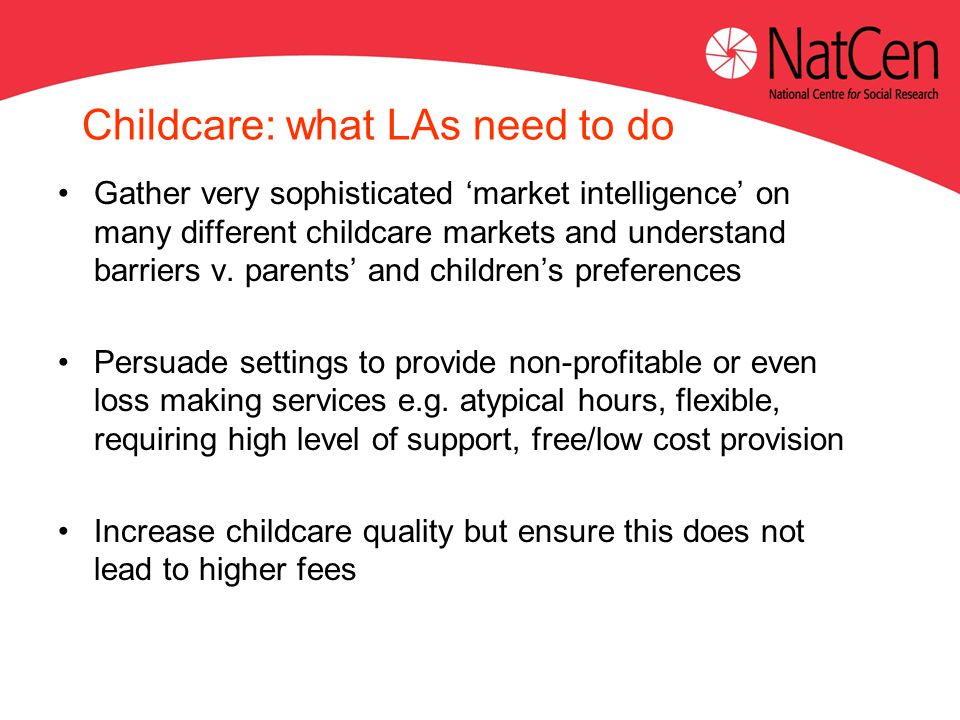 NatCen
National Centre for Social Research

Childcare: what LAs need to do

• Gather very sophisticated ‘market intelligence’ on many different childcare markets and understand barriers v. parents’ and children’s preferences

• Persuade settings to provide non-profitable or even loss making services e.g. atypical hours, flexible, requiring high level of support, free/low cost provision

• Increase childcare quality but ensure this does not lead to higher fees